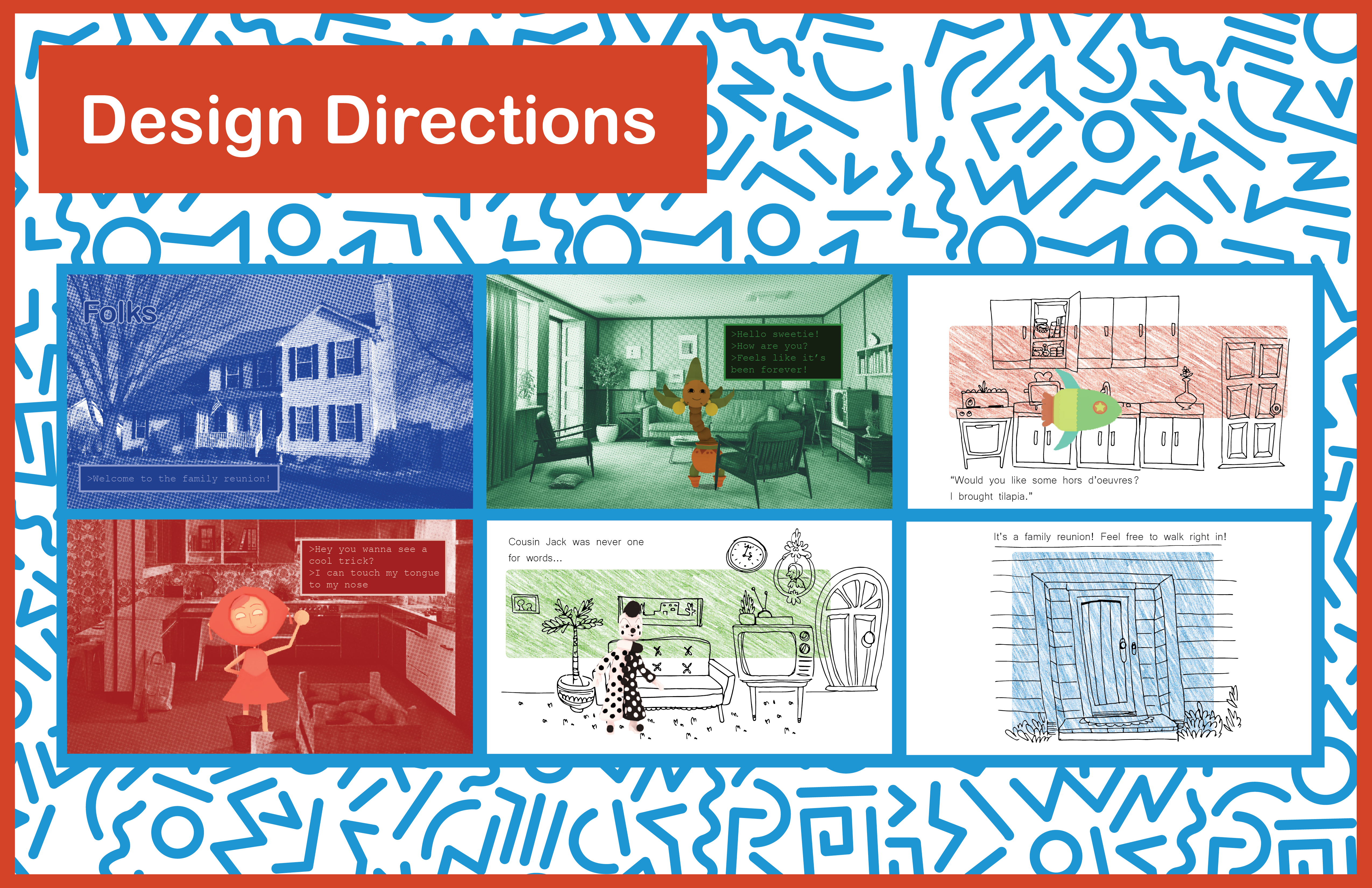 Design Directions

Folks

>Welcome to the family reunion!

>Hello sweetie!
>How are you?
>Feels like it's been forever!

"Would you like some hors d'oeuvres? I brought tilapia."

>Hey you wanna see a cool trick?
>I can touch my tongue to my nose

Cousin Jack was never one for words...

It's a family reunion! Feel free to walk right in!